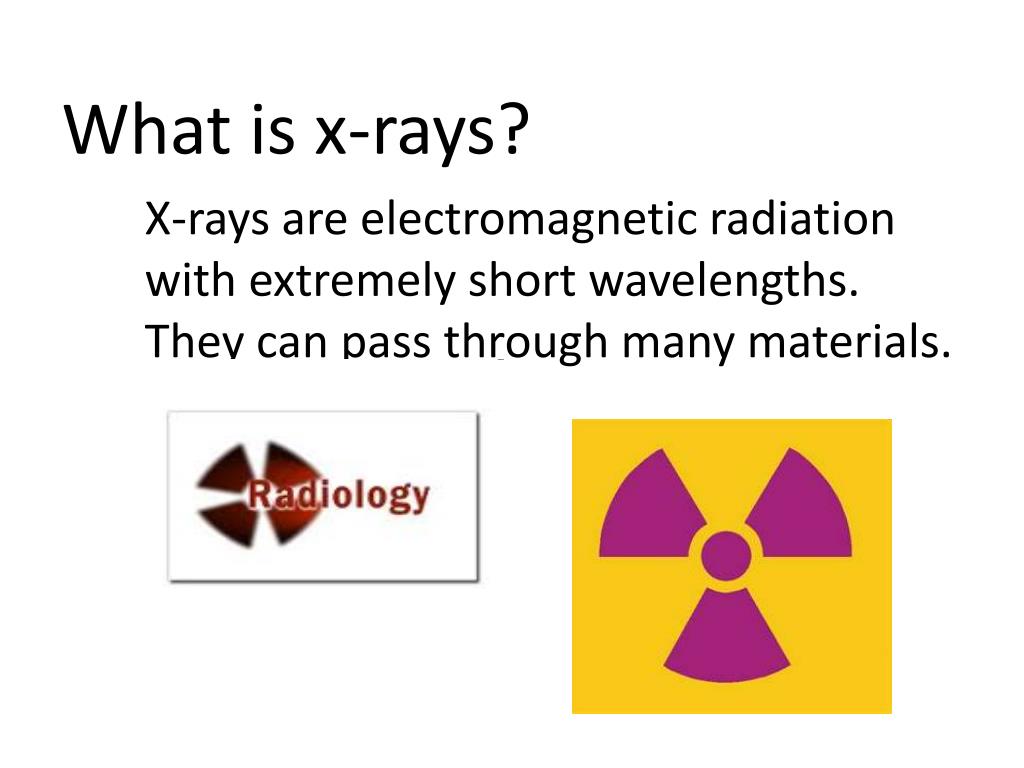 What is x-rays?

X-rays are electromagnetic radiation with extremely short wavelengths. They can pass through many materials.

Radiology